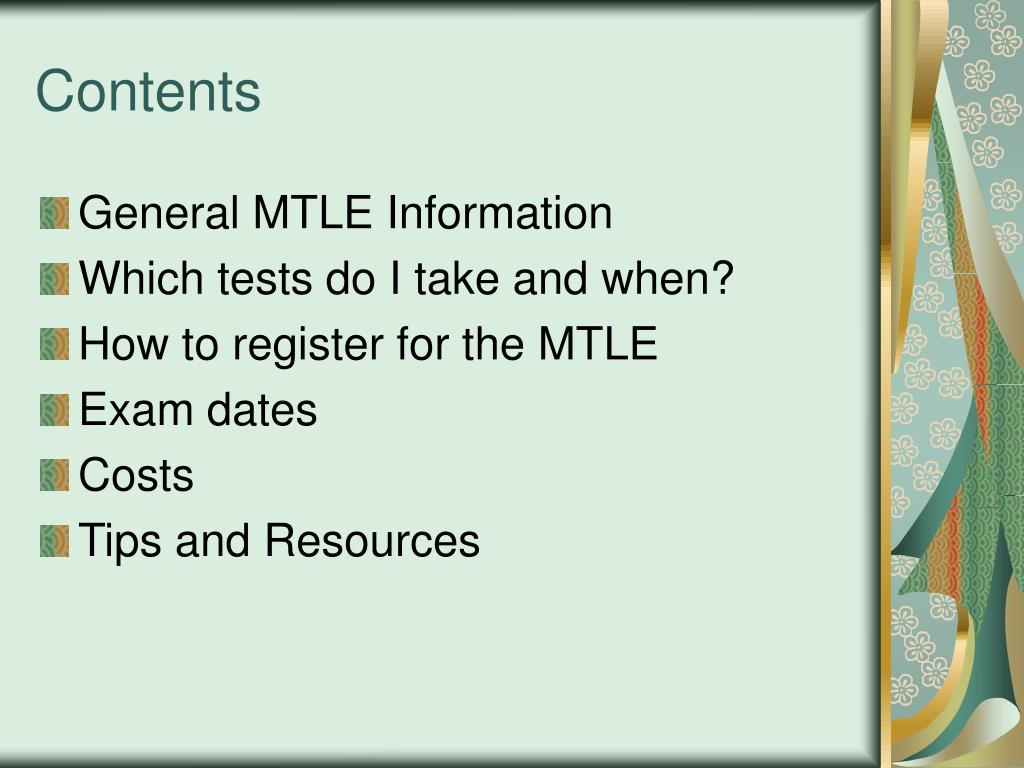 Contents

General MTLE Information
Which tests do I take and when?
How to register for the MTLE
Exam dates
Costs
Tips and Resources